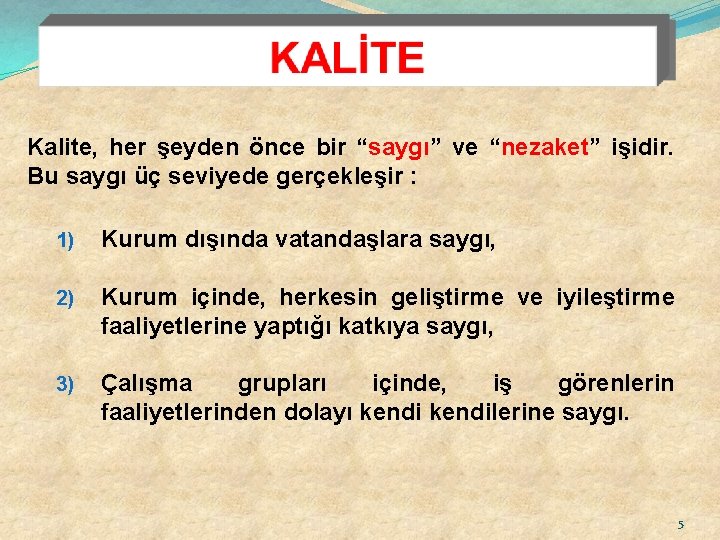 KALİTE

Kalite, her şeyden önce bir “saygı” ve “nezaket” işidir. Bu saygı üç seviyede gerçekleşir :

1) Kurum dışında vatandaşlara saygı,

2) Kurum içinde, herkesin geliştirme ve iyileştirme faaliyetlerine yaptığı katkıya saygı,

3) Çalışma grupları içinde, iş görenlerin faaliyetlerinden dolayı kendi kendilerine saygı.

5